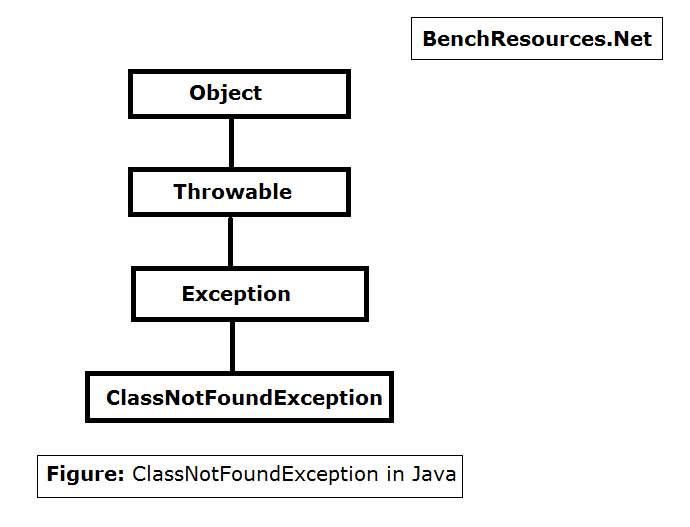 BenchResources.Net

Object

Throwable

Exception

ClassNotFoundException

Figure: ClassNotFoundException in Java